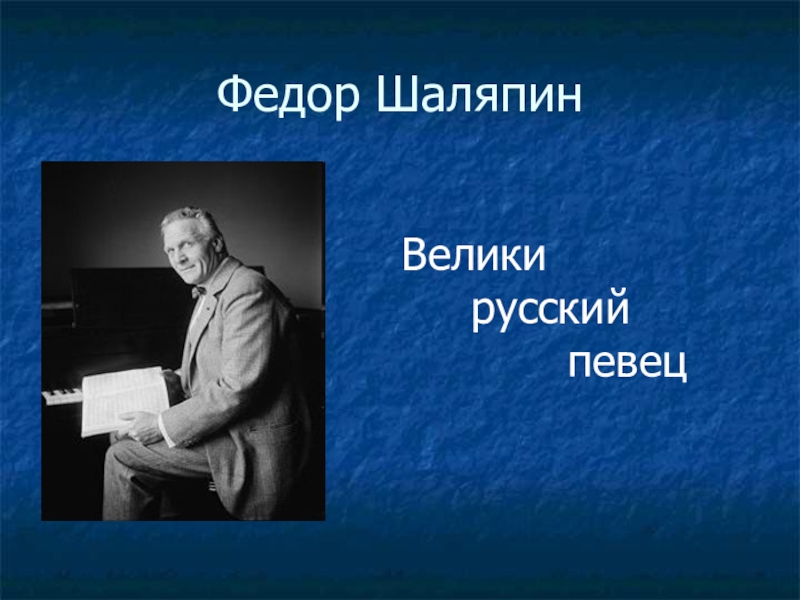 Федор Шаляпин

Велики
русский
певец